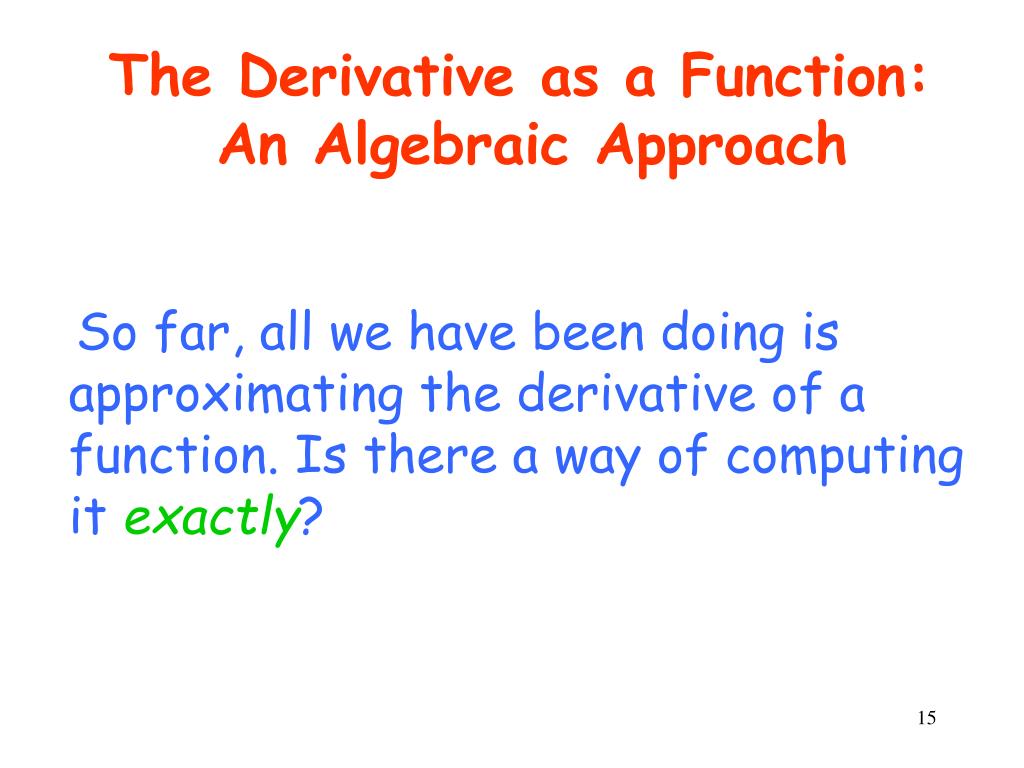 The Derivative as a Function: An Algebraic Approach

So far, all we have been doing is approximating the derivative of a function. Is there a way of computing it exactly?

15